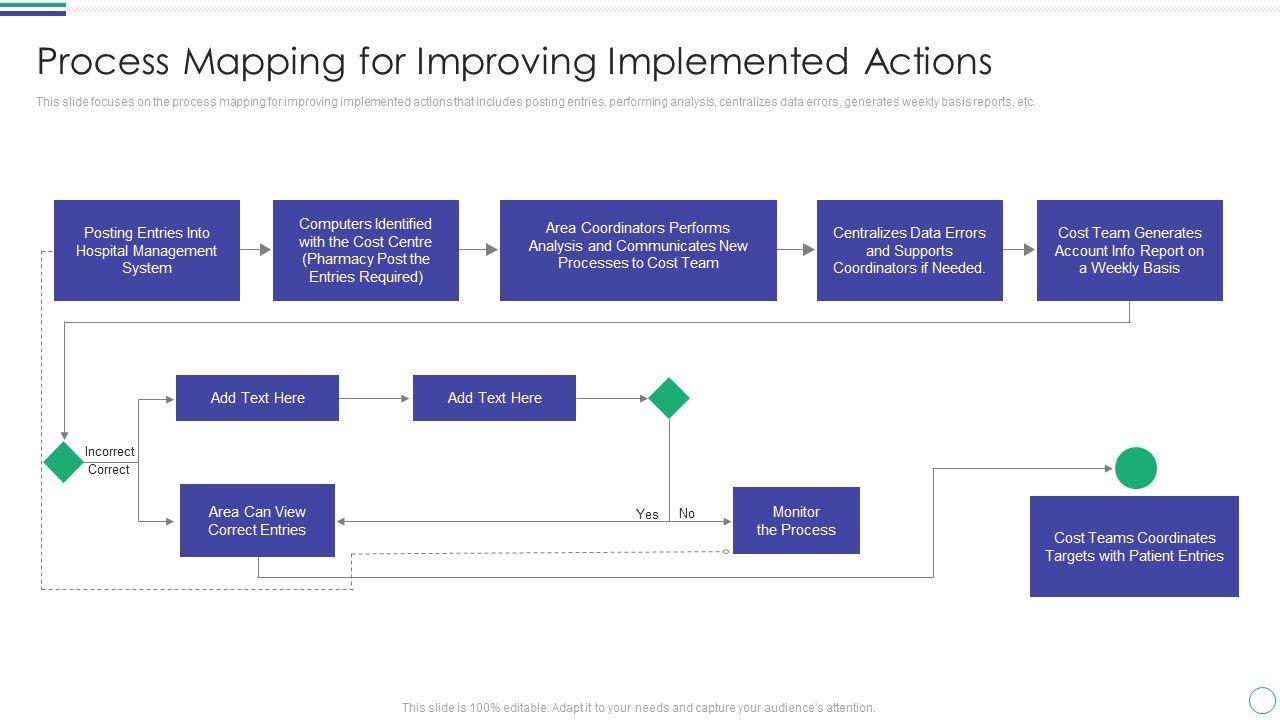 Process Mapping for Improving Implemented Actions

This slide focuses on the process mapping for improving implemented actions that includes posting entries, performing analysis, centralizes data errors, generates weekly basis reports, etc.

Posting Entries Into Hospital Management System

Computers Identified with the Cost Centre (Pharmacy Post the Entries Required)

Area Coordinators Performs Analysis and Communicates New Processes to Cost Team

Centralizes Data Errors and Supports Coordinators if Needed.

Cost Team Generates Account Info Report on a Weekly Basis

Add Text Here

Add Text Here

Incorrect

Correct

Area Can View Correct Entries

Yes

No

Monitor the Process

Cost Teams Coordinates Targets with Patient Entries

This slide is 100% editable. Adapt it to your needs and capture your audience's attention.